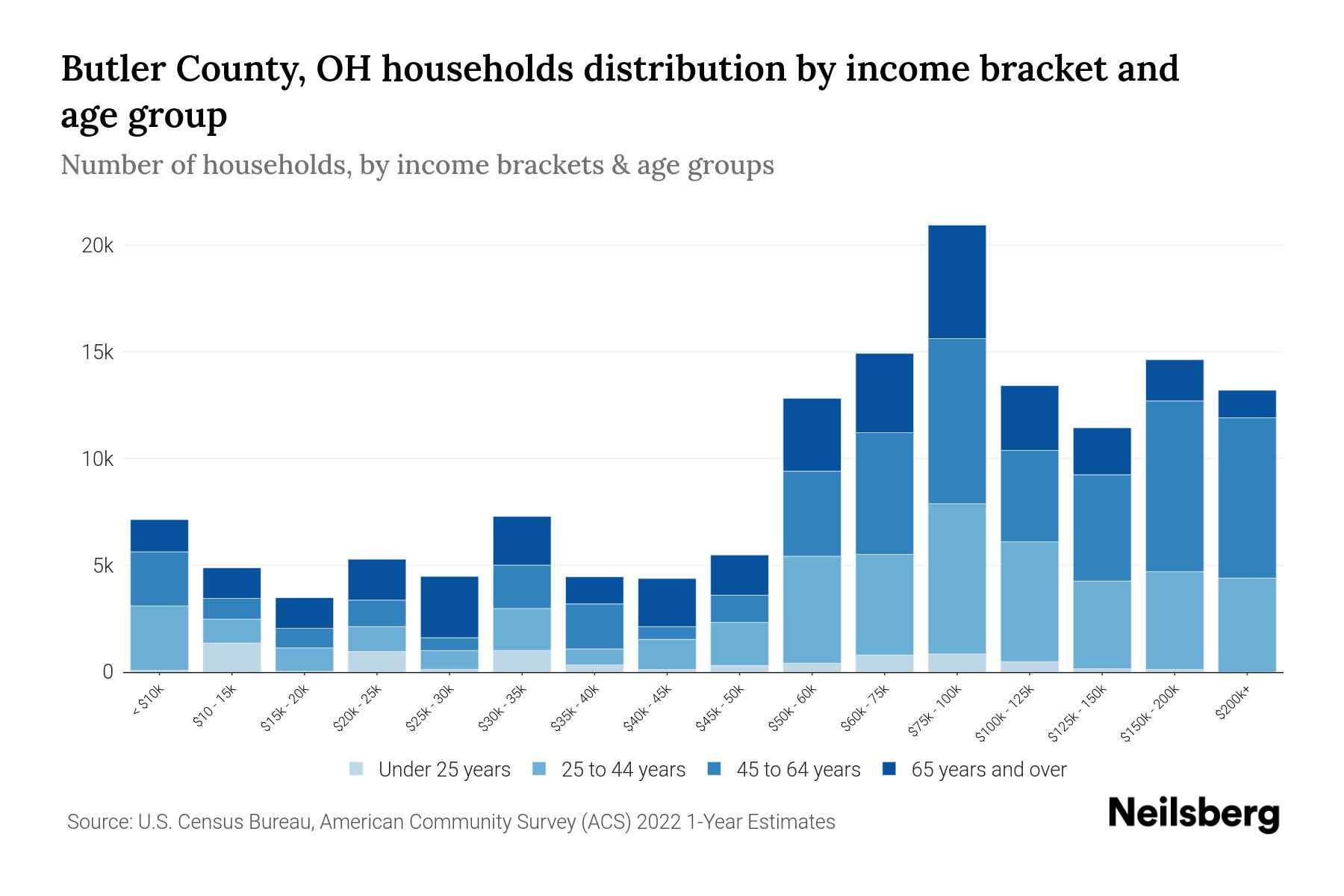 Butler County, OH households distribution by income bracket and age group

Number of households, by income brackets & age groups

20k
15k
10k
5k
0

< $10k
$10 - 15k
$15k - 20k
$20k - 25k
$25k - 30k
$30k - 35k
$35k - 40k
$40k - 45k
$45k - 50k
$50k - 60k
$60k - 75k
$75k - 100k
$100k - 125k
$125k - 150k
$150k - 200k
$200k+

Under 25 years
25 to 44 years
45 to 64 years
65 years and over

Source: U.S. Census Bureau, American Community Survey (ACS) 2022 1-Year Estimates

Neilsberg